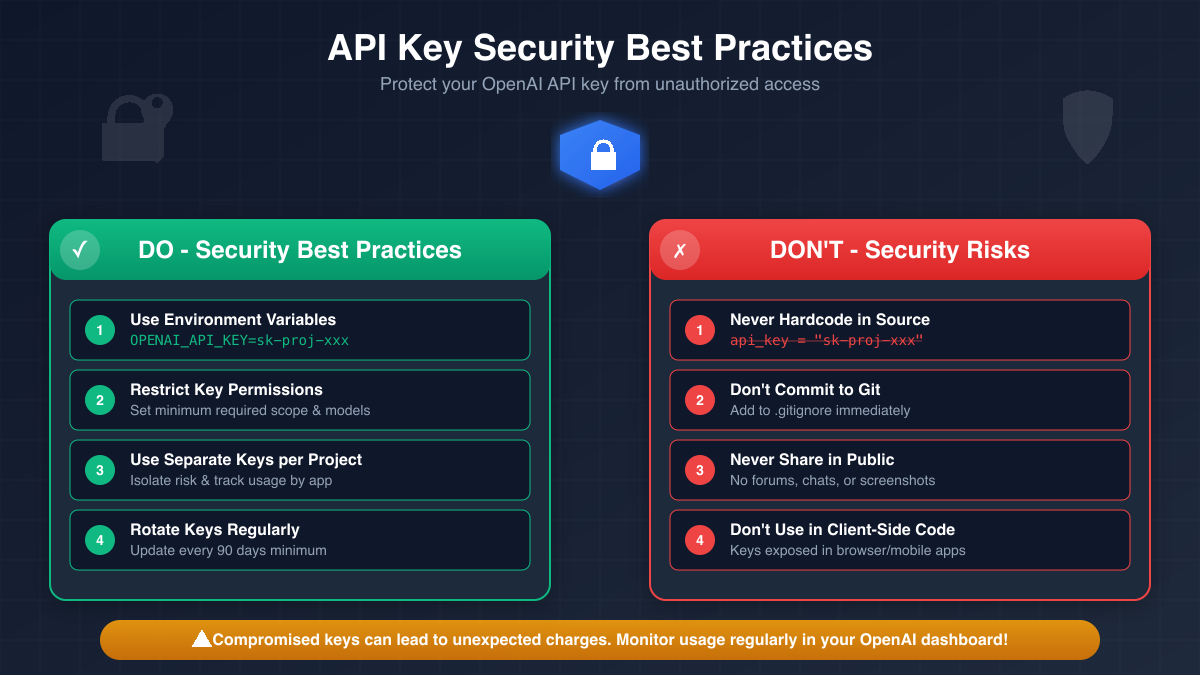 API Key Security Best Practices

Protect your OpenAI API key from unauthorized access

✓ DO - Security Best Practices

1 Use Environment Variables
OPENAI_API_KEY=sk-proj-xxx

2 Restrict Key Permissions
Set minimum required scope & models

3 Use Separate Keys per Project
Isolate risk & track usage by app

4 Rotate Keys Regularly
Update every 90 days minimum

✗ DON'T - Security Risks

1 Never Hardcode in Source
api_key = "sk-proj-xxx"

2 Don't Commit to Git
Add to .gitignore immediately

3 Never Share in Public
No forums, chats, or screenshots

4 Don't Use in Client-Side Code
Keys exposed in browser/mobile apps

⚠ Compromised keys can lead to unexpected charges. Monitor usage regularly in your OpenAI dashboard!